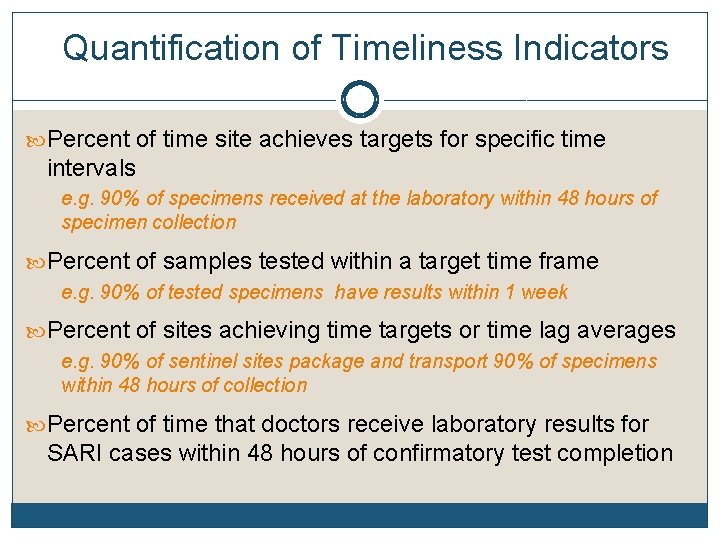 Quantification of Timeliness Indicators

Percent of time site achieves targets for specific time intervals

e.g. 90% of specimens received at the laboratory within 48 hours of specimen collection

Percent of samples tested within a target time frame

e.g. 90% of tested specimens have results within 1 week

Percent of sites achieving time targets or time lag averages

e.g. 90% of sentinel sites package and transport 90% of specimens within 48 hours of collection

Percent of time that doctors receive laboratory results for SARI cases within 48 hours of confirmatory test completion